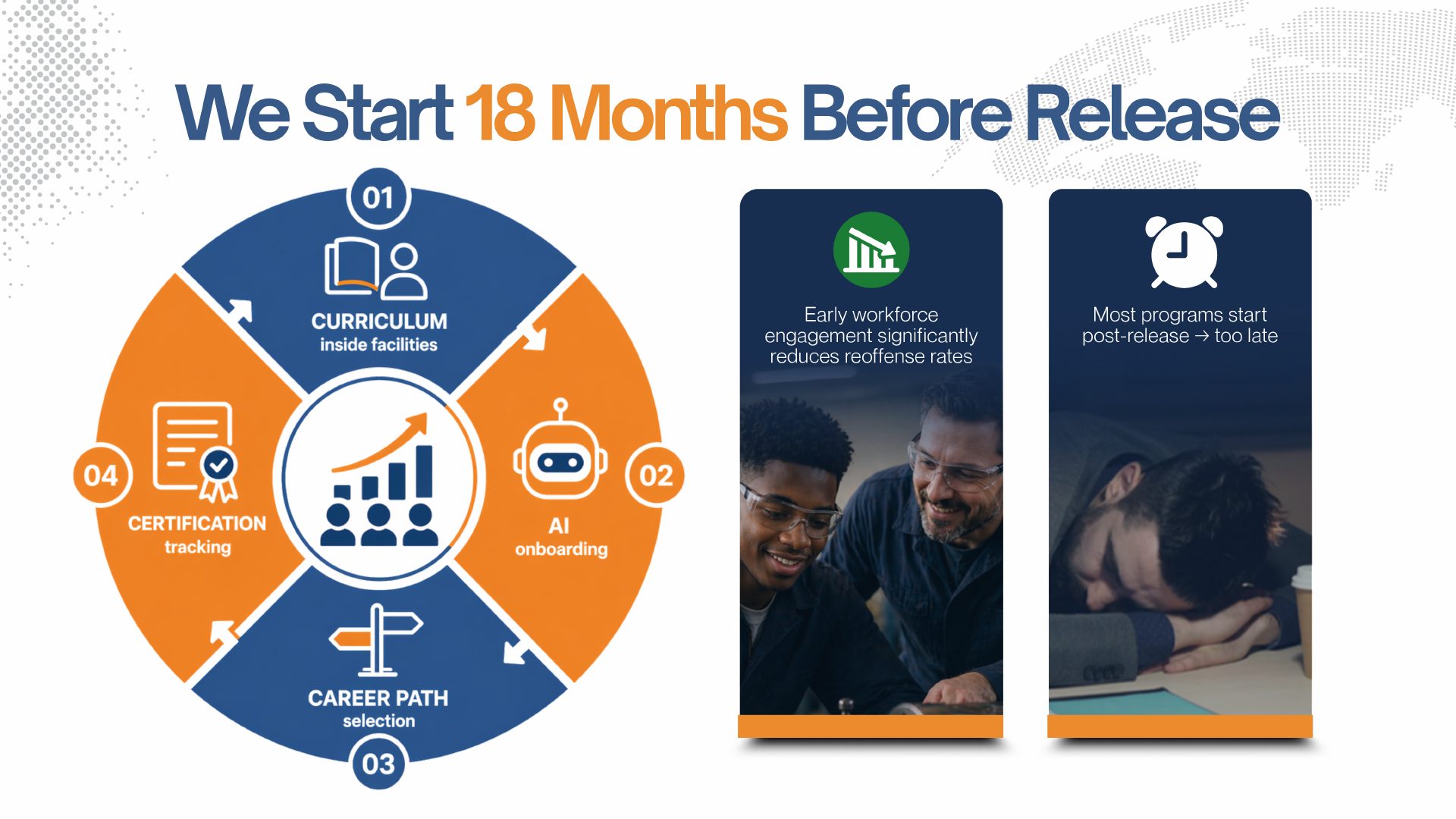 We Start 18 Months Before Release

01
CURRICULUM
inside facilities

02
AI
onboarding

03
CAREER PATH
selection

04
CERTIFICATION
tracking

Early workforce engagement significantly reduces reoffense rates

Most programs start post-release → too late